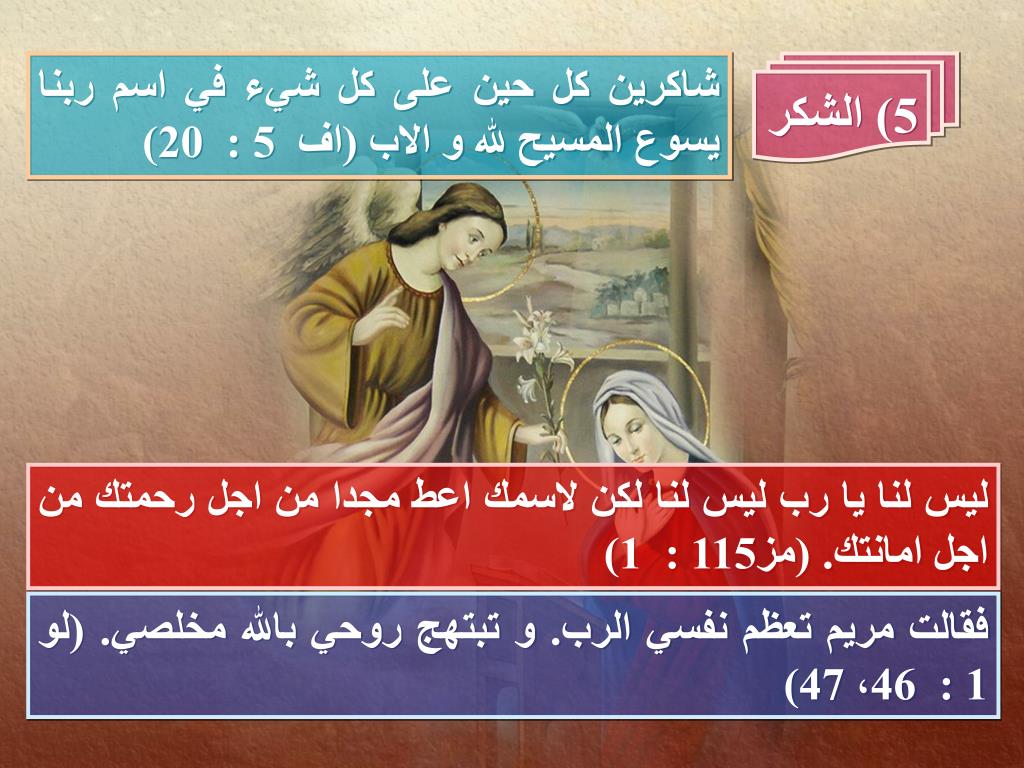 5) الشكر

شاكرين كل حين على كل شيء في اسم ربنا يسوع المسيح لله و الاب (اف 5 : 20)

ليس لنا يا رب ليس لنا لكن لاسمك اعط مجدا من اجل رحمتك من اجل امانتك. (مز115 : 1)

فقالت مريم تعظم نفسي الرب. و تبتهج روحي بالله مخلصي. (لو 1 : 46، 47)